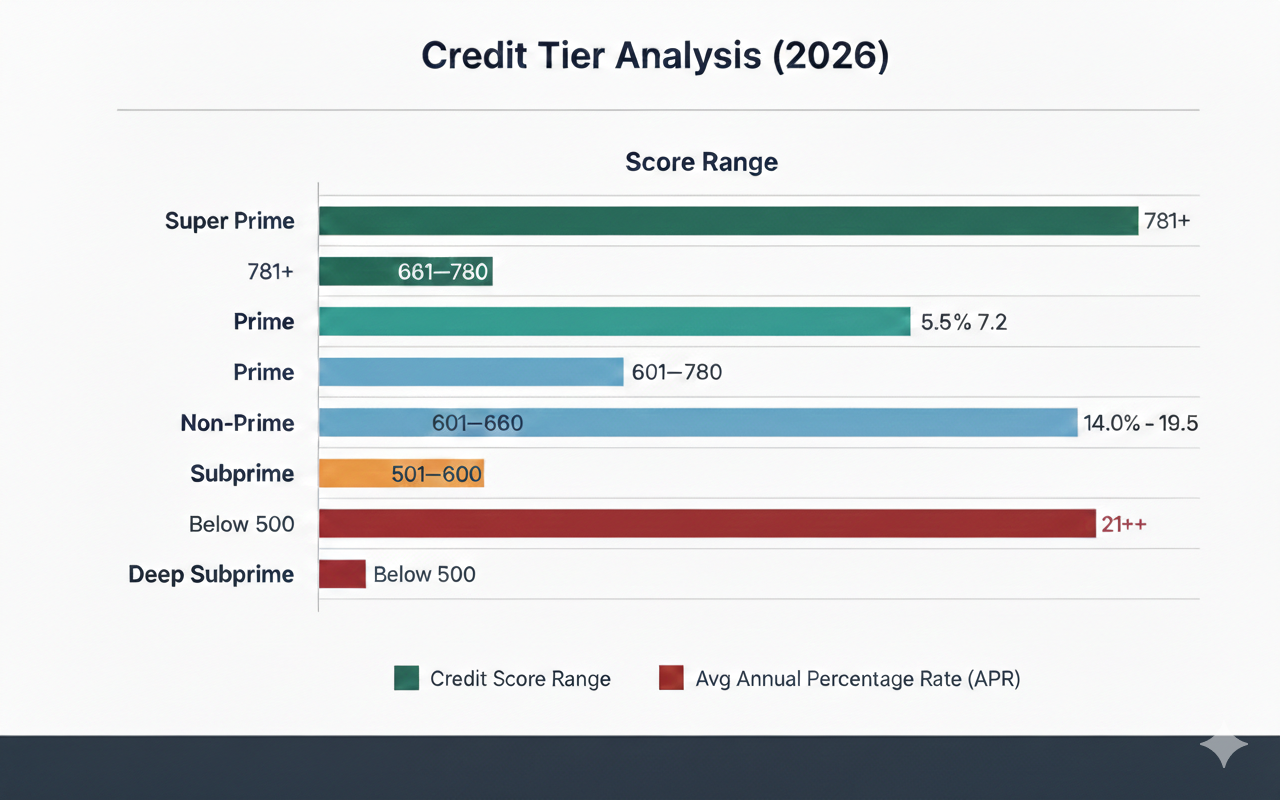 Credit Tier Analysis (2026)

Score Range

Super Prime
781+
781+
661—780
Prime
5.5% 7.2
Prime
601—780
Non-Prime
601—660
14.0% - 19.5
Subprime
501—600
Below 500
21++
Deep Subprime
Below 500

Credit Score Range
Avg Annual Percentage Rate (APR)